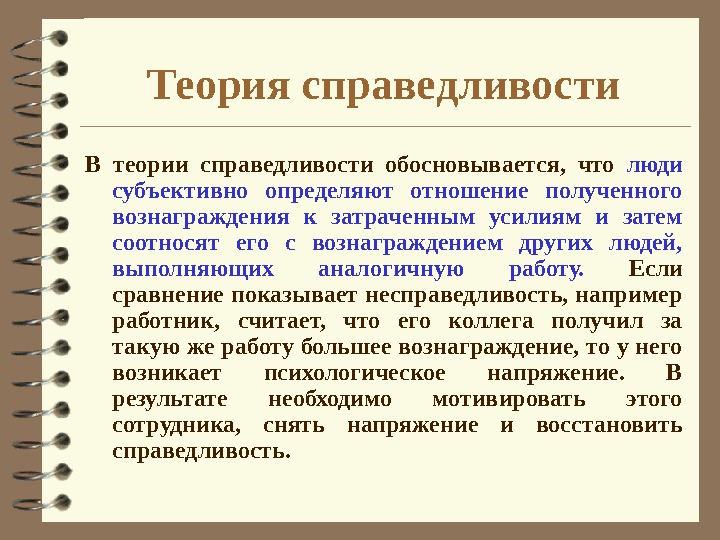 Теория справедливости

В теории справедливости обосновывается, что люди субъективно определяют отношение полученного вознаграждения к затраченным усилиям и затем соотносят его с вознаграждением других людей, выполняющих аналогичную работу. Если сравнение показывает несправедливость, например работник, считает, что его коллега получил за такую же работу большее вознаграждение, то у него возникает психологическое напряжение. В результате необходимо мотивировать этого сотрудника, снять напряжение и восстановить справедливость.